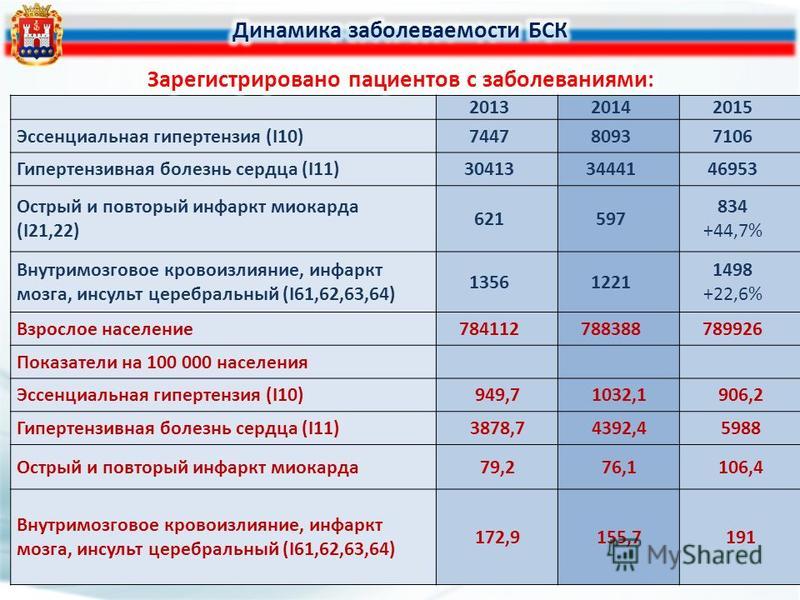 Динамика заболеваемости БСК

Зарегистрировано пациентов с заболеваниями:

| | 2013 | 2014 | 2015 |
|---|---|---|---|
| Эссенциальная гипертензия (I10) | 7447 | 8093 | 7106 |
| Гипертензивная болезнь сердца (I11) | 30413 | 34441 | 46953 |
| Острый и повторый инфаркт миокарда (I21,22) | 621 | 597 | 834 +44,7% |
| Внутримозговое кровоизлияние, инфаркт мозга, инсульт церебральный (I61,62,63,64) | 1356 | 1221 | 1498 +22,6% |
| Взрослое население | 784112 | 788388 | 789926 |
| Показатели на 100 000 населения | | | |
| Эссенциальная гипертензия (I10) | 949,7 | 1032,1 | 906,2 |
| Гипертензивная болезнь сердца (I11) | 3878,7 | 4392,4 | 5988 |
| Острый и повторый инфаркт миокарда | 79,2 | 76,1 | 106,4 |
| Внутримозговое кровоизлияние, инфаркт мозга, инсульт церебральный (I61,62,63,64) | 172,9 | 155,7 | 191 |

MyShared